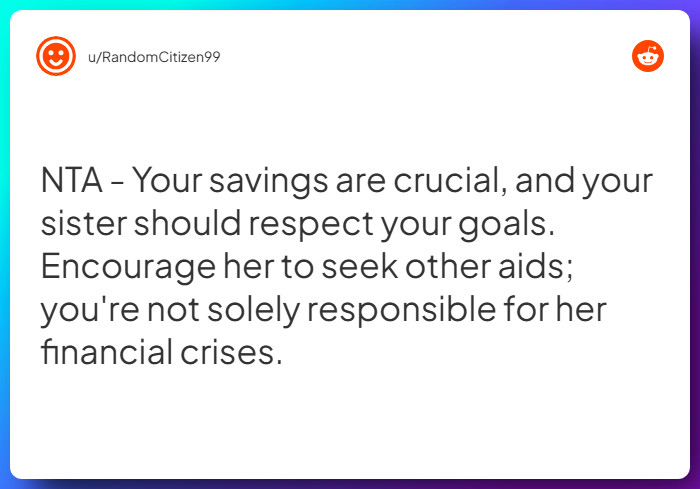 u/RandomCitizen99

NTA - Your savings are crucial, and your sister should respect your goals. Encourage her to seek other aids; you're not solely responsible for her financial crises.